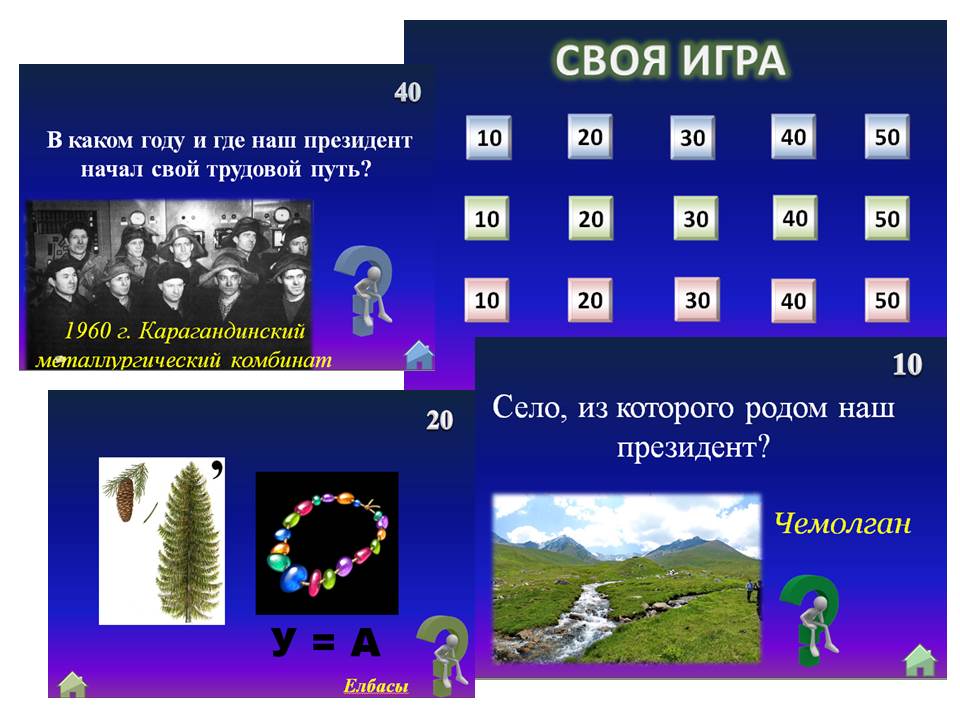 40

В каком году и где наш президент начал свой трудовой путь?

1960 г. Карагандинский металлургический комбинат

СВОЯ ИГРА

| 10 | 20 | 30 | 40 | 50 |
|---|---|---|---|---|
| 10 | 20 | 30 | 40 | 50 |
| 10 | 20 | 30 | 40 | 50 |

20

,

У = А

Елбасы

10

Село, из которого родом наш президент?

Чемолган